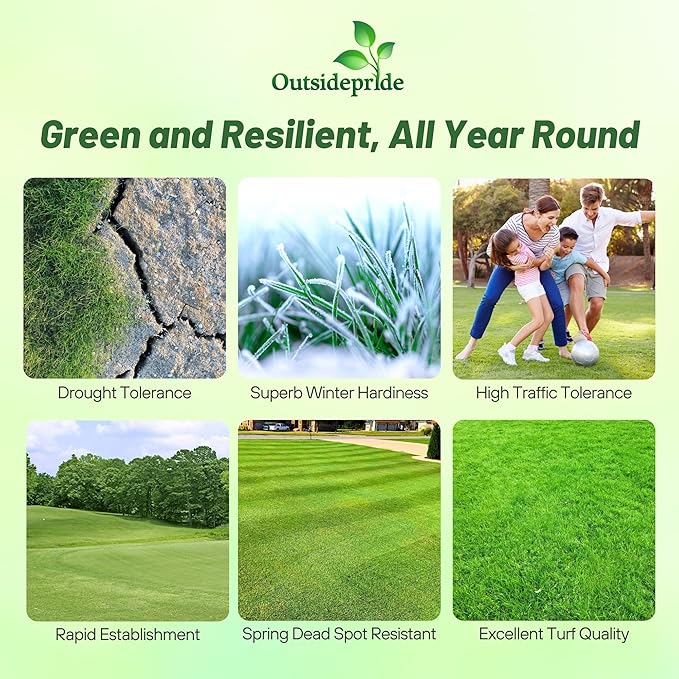 Outsidepride

Green and Resilient, All Year Round

Drought Tolerance

Superb Winter Hardiness

High Traffic Tolerance

Rapid Establishment

Spring Dead Spot Resistant

Excellent Turf Quality